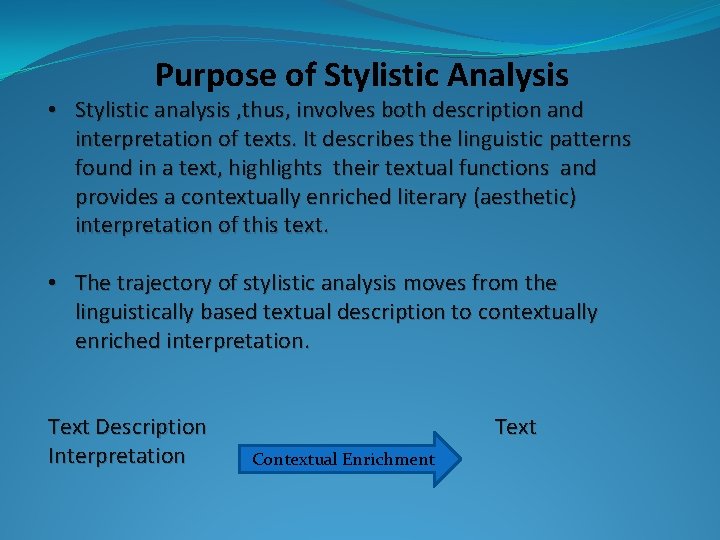 Purpose of Stylistic Analysis

• Stylistic analysis ,thus, involves both description and interpretation of texts. It describes the linguistic patterns found in a text, highlights their textual functions and provides a contextually enriched literary (aesthetic) interpretation of this text.

• The trajectory of stylistic analysis moves from the linguistically based textual description to contextually enriched interpretation.

Text Description Text
Interpretation

Contextual Enrichment